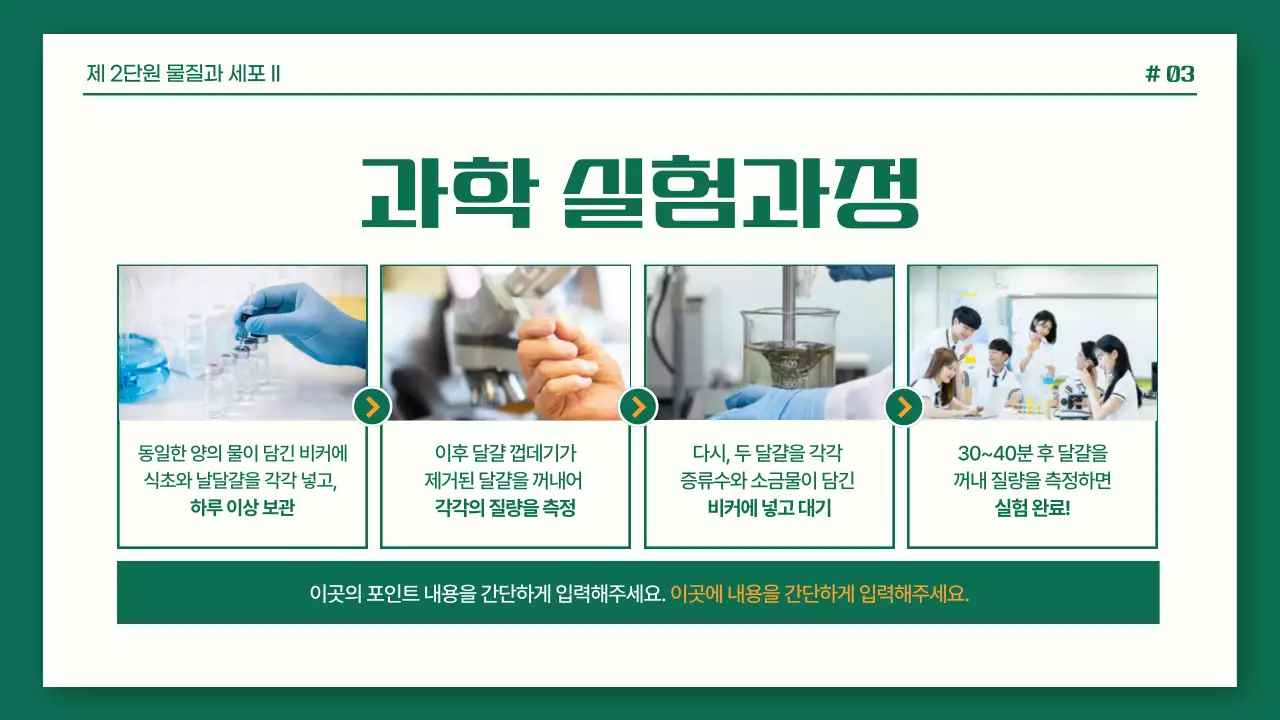 제 2단원 물질과 세포 II

# 03

과학 실험과정

동일한 양의 물이 담긴 비커에 식초와 날달걀을 각각 넣고, 하루 이상 보관

이후 달걀 껍데기가 제거된 달걀을 꺼내어 각각의 질량을 측정

다시, 두 달걀을 각각 증류수와 소금물이 담긴 비커에 넣고 대기

30~40분 후 달걀을 꺼내 질량을 측정하면 실험 완료!

이곳의 포인트 내용을 간단하게 입력해주세요. 이곳에 내용을 간단하게 입력해주세요.